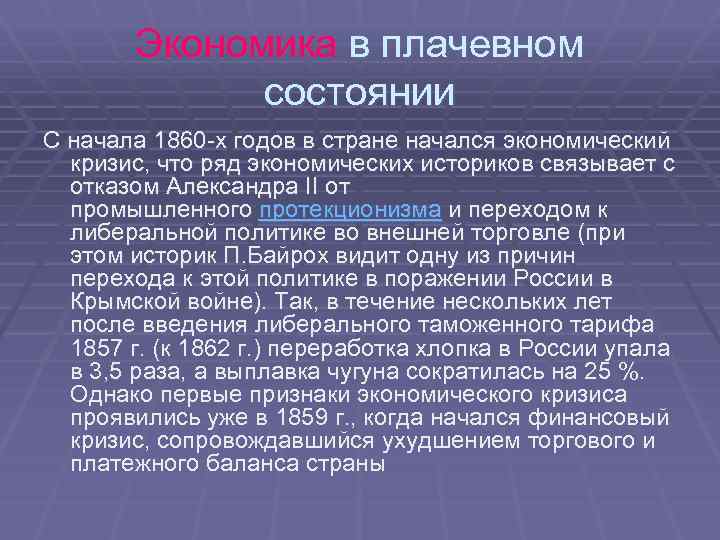 Экономика в плачевном состоянии

С начала 1860-х годов в стране начался экономический кризис, что ряд экономических историков связывает с отказом Александра II от промышленного протекционизма и переходом к либеральной политике во внешней торговле (при этом историк П.Байрох видит одну из причин перехода к этой политике в поражении России в Крымской войне). Так, в течение нескольких лет после введения либерального таможенного тарифа 1857 г. (к 1862 г.) переработка хлопка в России упала в 3,5 раза, а выплавка чугуна сократилась на 25 %. Однако первые признаки экономического кризиса проявились уже в 1859 г., когда начался финансовый кризис, сопровождавшийся ухудшением торгового и платежного баланса страны